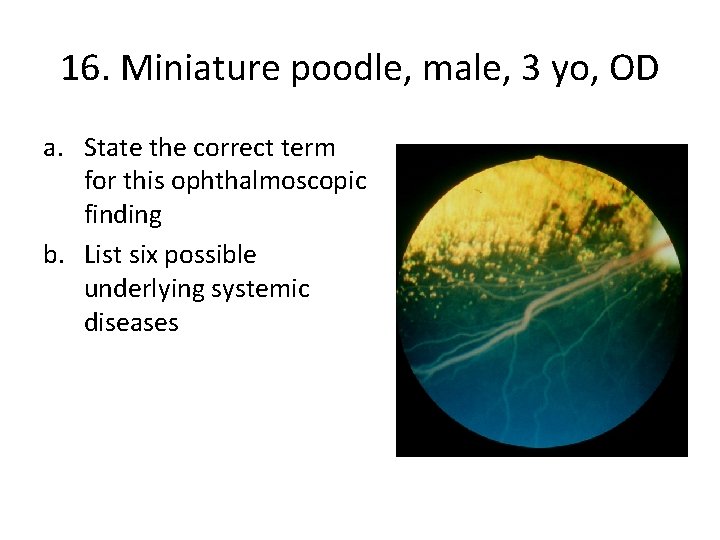 16. Miniature poodle, male, 3 yo, OD

a. State the correct term for this ophthalmoscopic finding

b. List six possible underlying systemic diseases